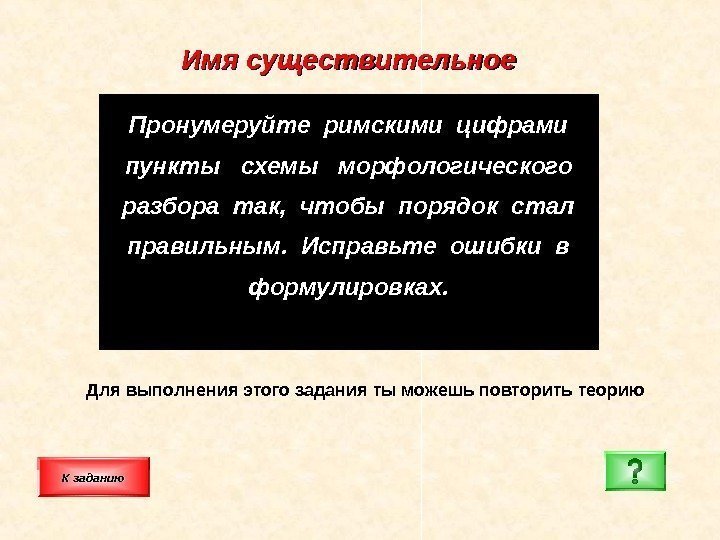 Имя существительное

Пронумеруйте римскими цифрами пункты схемы морфологического разбора так, чтобы порядок стал правильным. Исправьте ошибки в формулировках.

Для выполнения этого задания ты можешь повторить теорию

К заданию

?